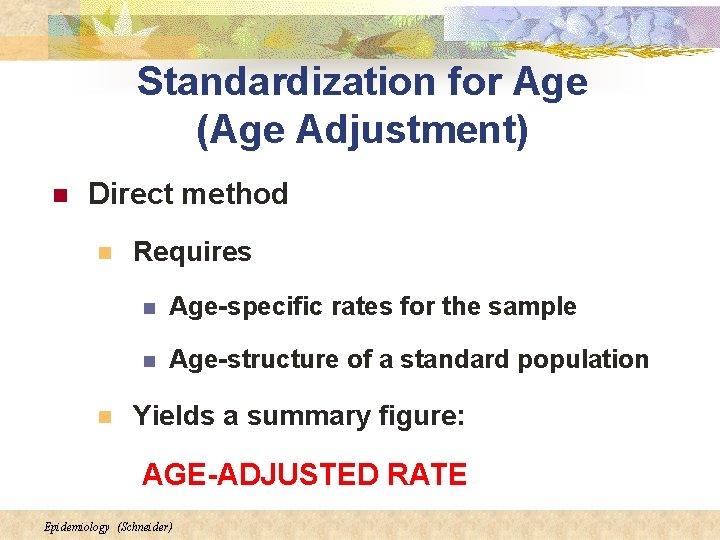 Standardization for Age
(Age Adjustment)

Direct method

Requires

Age-specific rates for the sample

Age-structure of a standard population

Yields a summary figure:

AGE-ADJUSTED RATE

Epidemiology (Schneider)